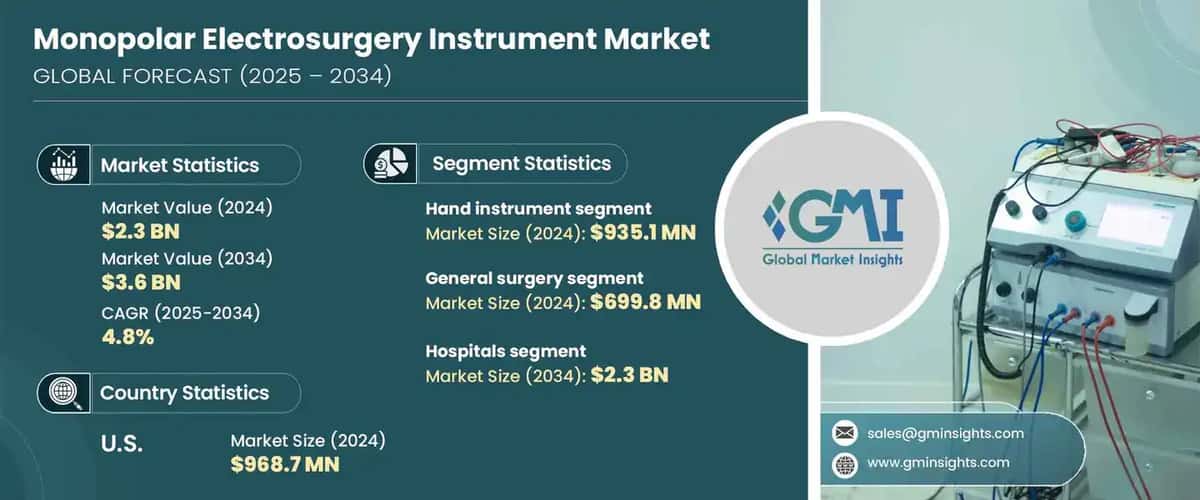 Monopolar Electrosurgery Instrument Market
GLOBAL FORECAST (2025 – 2034)

Market Statistics

Market Value (2024)
$2.3 BN

Market Value (2034)
$3.6 BN

CAGR (2025-2034)
4.8%

Country Statistics

U.S.

Market Size (2024)
$968.7 MN

Segment Statistics

Hand instrument segment
Market Size (2024): $935.1 MN

General surgery segment
Market Size (2024): $699.8 MN

Hospitals segment
Market Size (2034): $2.3 BN

GMI
Global Market Insights

sales@gminsights.com

www.gminsights.com